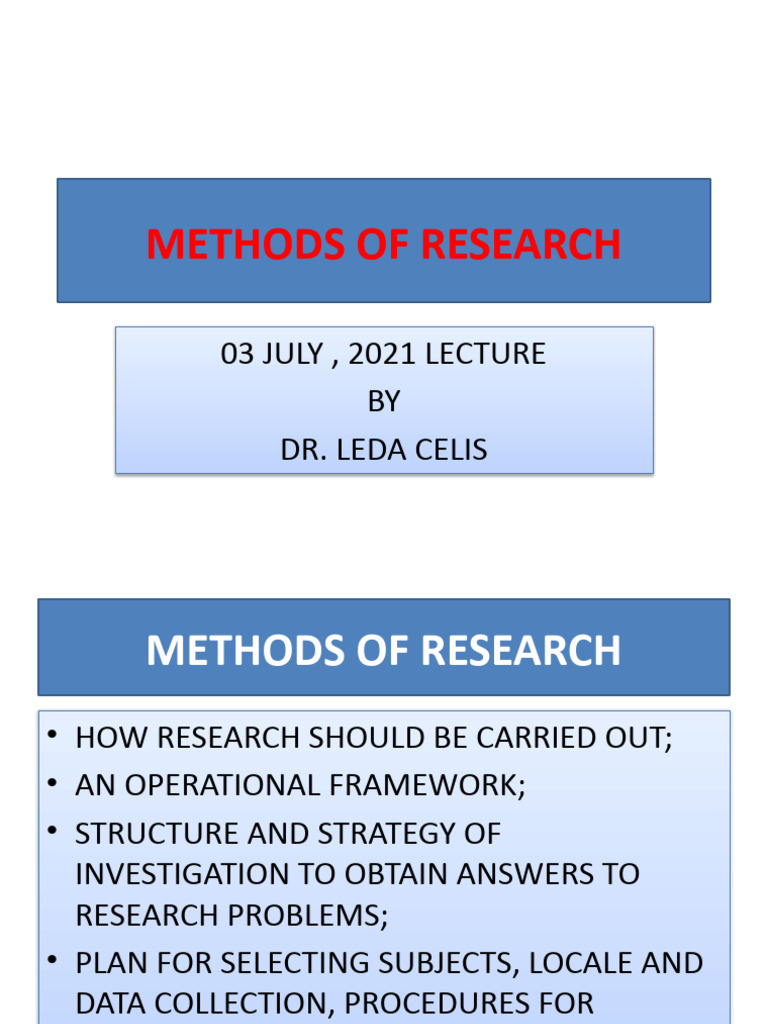 METHODS OF RESEARCH

03 JULY , 2021 LECTURE
BY
DR. LEDA CELIS

METHODS OF RESEARCH

• HOW RESEARCH SHOULD BE CARRIED OUT;
• AN OPERATIONAL FRAMEWORK;
• STRUCTURE AND STRATEGY OF INVESTIGATION TO OBTAIN ANSWERS TO RESEARCH PROBLEMS;
• PLAN FOR SELECTING SUBJECTS, LOCALE AND DATA COLLECTION, PROCEDURES FOR